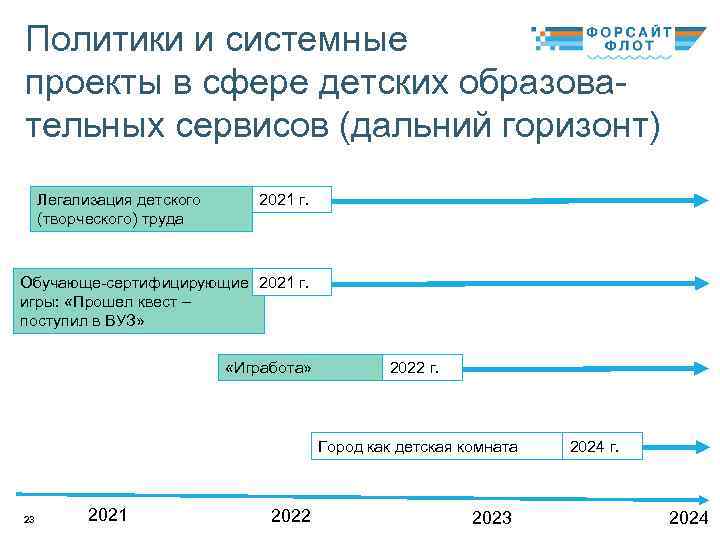 Политики и системные проекты в сфере детских образовательных сервисов (дальний горизонт)

ФОРСАЙТ ФЛОТ

Легализация детского (творческого) труда

2021 г.

Обучающе-сертифицирующие игры: «Прошел квест – поступил в ВУЗ»

2021 г.

«Игработа»

2022 г.

Город как детская комната

2024 г.

23

2021

2022

2023

2024